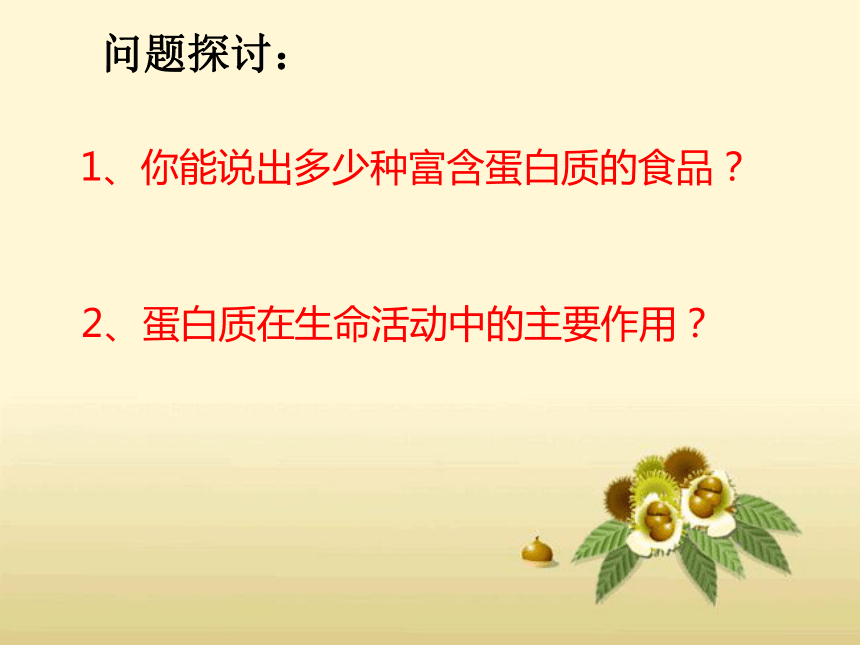 问题探讨：

1、你能说出多少种富含蛋白质的食品？

2、蛋白质在生命活动中的主要作用？